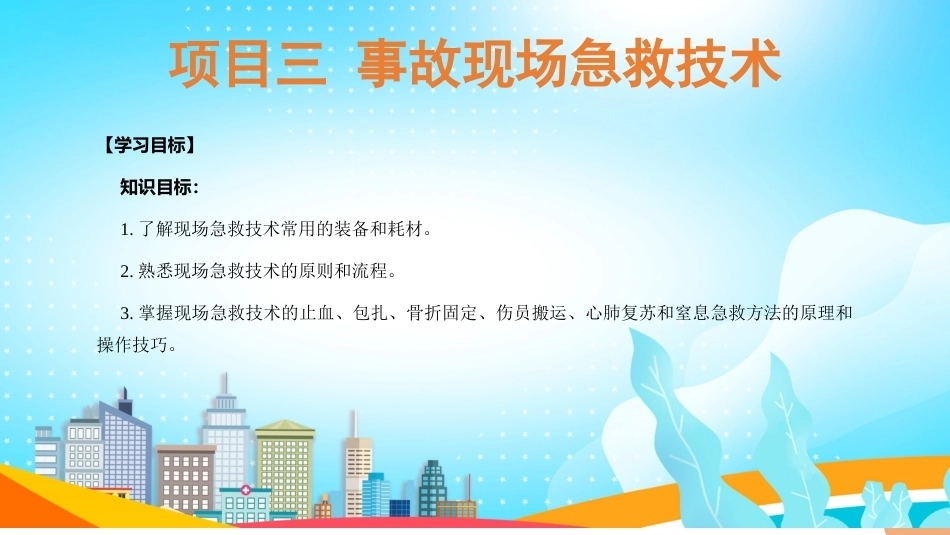 项目三 事故现场急救技术

【学习目标】

知识目标:

1. 了解现场急救技术常用的装备和耗材。

2. 熟悉现场急救技术的原则和流程。

3. 掌握现场急救技术的止血、包扎、骨折固定、伤员搬运、心肺复苏和窒息急救方法的原理和操作技巧。